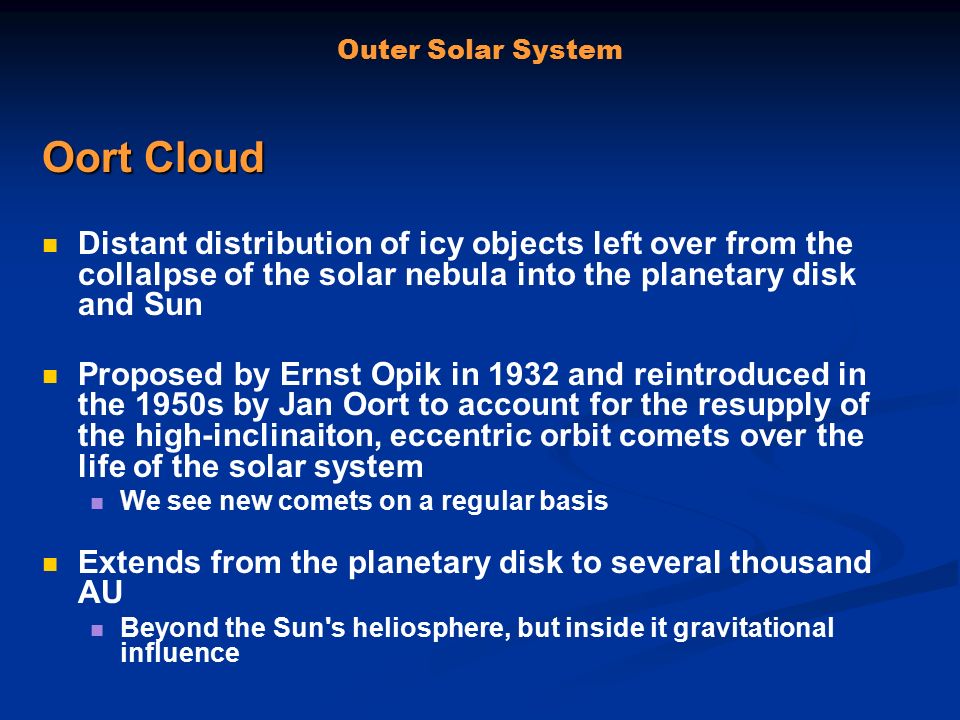 Outer Solar System

Oort Cloud

Distant distribution of icy objects left over from the collalpse of the solar nebula into the planetary disk and Sun

Proposed by Ernst Opik in 1932 and reintroduced in the 1950s by Jan Oort to account for the resupply of the high-inclinaiton, eccentric orbit comets over the life of the solar system

We see new comets on a regular basis

Extends from the planetary disk to several thousand AU

Beyond the Sun's heliosphere, but inside it gravitational influence